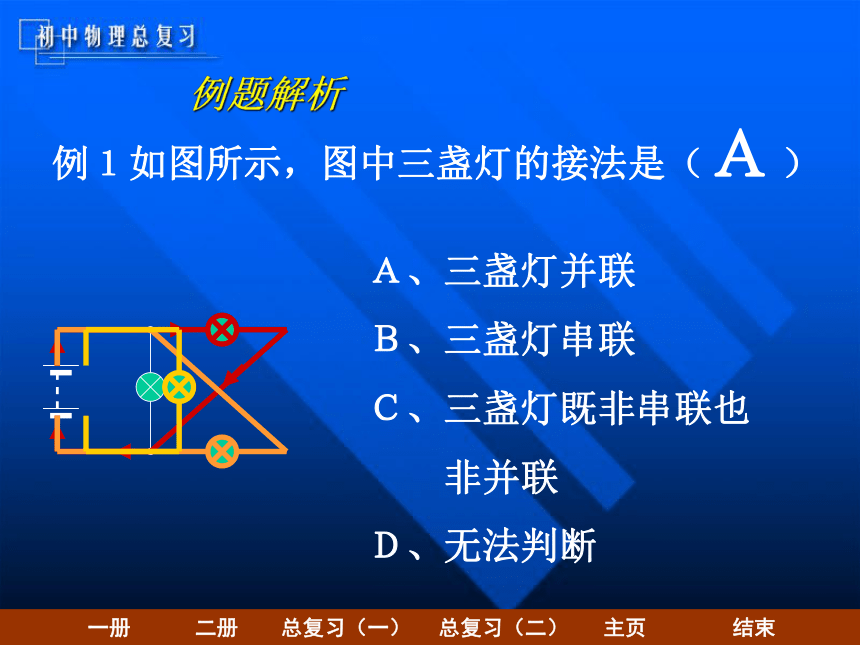 初中物理总复习

例题解析

例 1 如图所示，图中三盏灯的接法是（ A ）

A、三盏灯并联

B、三盏灯串联

C、三盏灯既非串联也非并联

D、无法判断

一册 二册 总复习（一） 总复习（二） 主页 结束